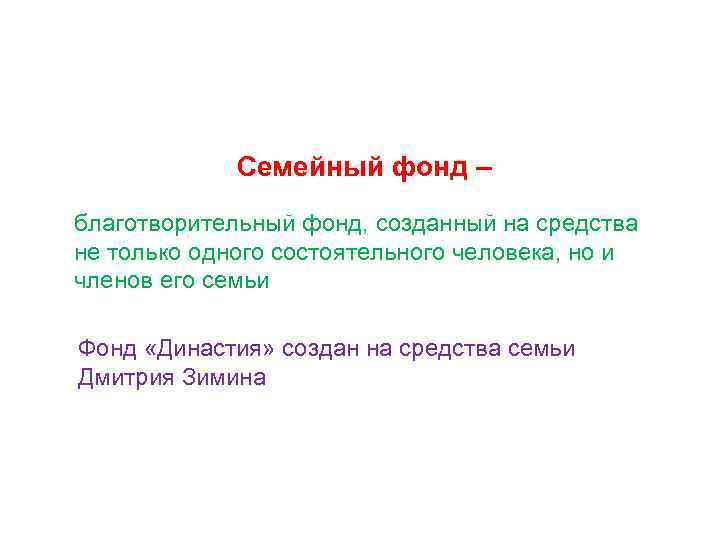 Семейный фонд –

благотворительный фонд, созданный на средства не только одного состоятельного человека, но и членов его семьи

Фонд «Династия» создан на средства семьи Дмитрия Зимина